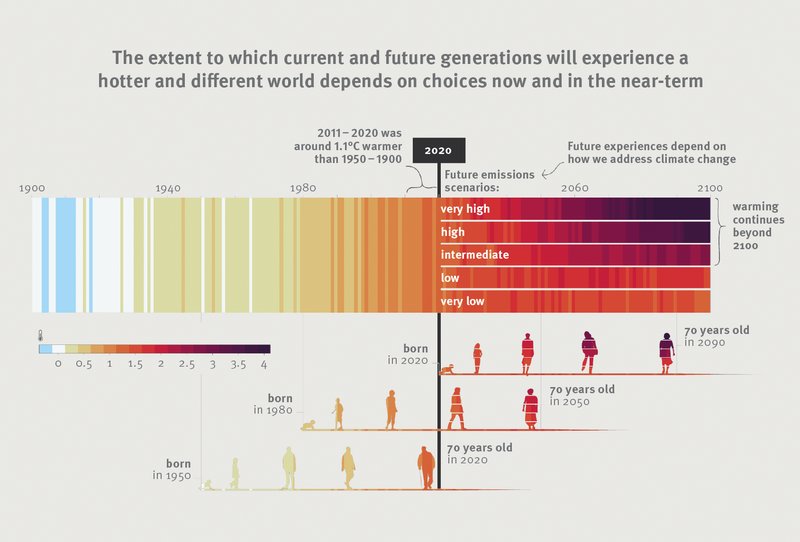 The extent to which current and future generations will experience a hotter and different world depends on choices now and in the near-term

2011 – 2020 was around 1.1°C warmer than 1950 – 1900

2020

Future experiences depend on how we address climate change

Future emissions scenarios:

1900

1940

1980

2060

2100

very high

high

intermediate

low

very low

warming continues beyond 2100

0

0.5

1

1.5

2

2.5

3

3.5

4

born in 2020

70 years old in 2090

born in 1980

70 years old in 2050

born in 1950

70 years old in 2020